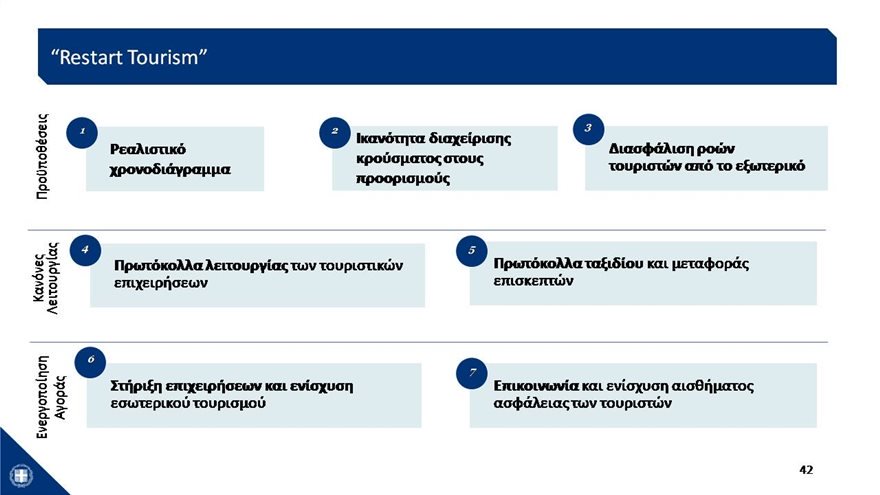 "Restart Tourism"

Προϋποθέσεις

1
Ρεαλιστικό χρονοδιάγραμμα

2
Ικανότητα διαχείρισης κρούσματος στους προορισμούς

3
Διασφάλιση ροών τουριστών από το εξωτερικό

Κανόνες Λειτουργίας

4
Πρωτόκολλα λειτουργίας των τουριστικών επιχειρήσεων

5
Πρωτόκολλα ταξιδίου και μεταφοράς επισκεπτών

Ενεργοποίηση Αγοράς

6
Στήριξη επιχειρήσεων και ενίσχυση εσωτερικού τουρισμού

7
Επικοινωνία και ενίσχυση αισθήματος ασφάλειας των τουριστών

42